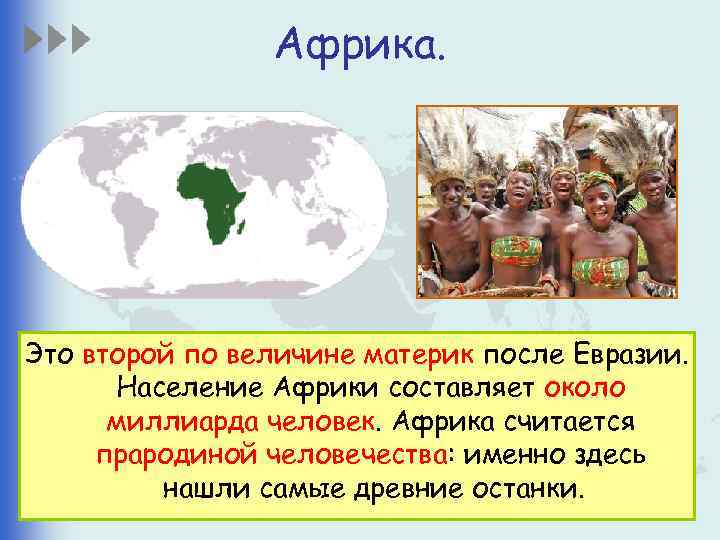 Африка.

Это второй по величине материк после Евразии. Население Африки составляет около миллиарда человек. Африка считается прародиной человечества: именно здесь нашли самые древние останки.